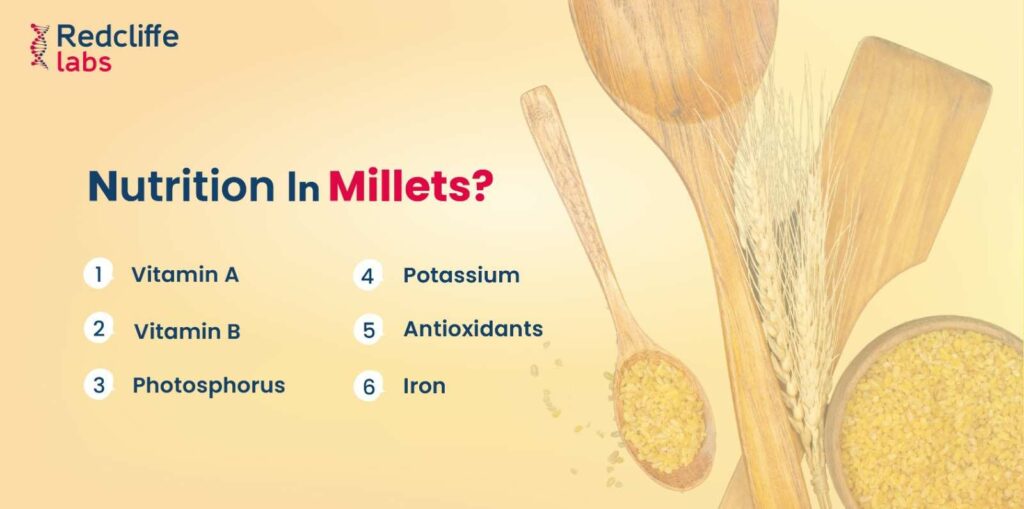 Redcliffe labs

Nutrition In Millets?

1 Vitamin A

2 Vitamin B

3 Photosphorus

4 Potassium

5 Antioxidants

6 Iron